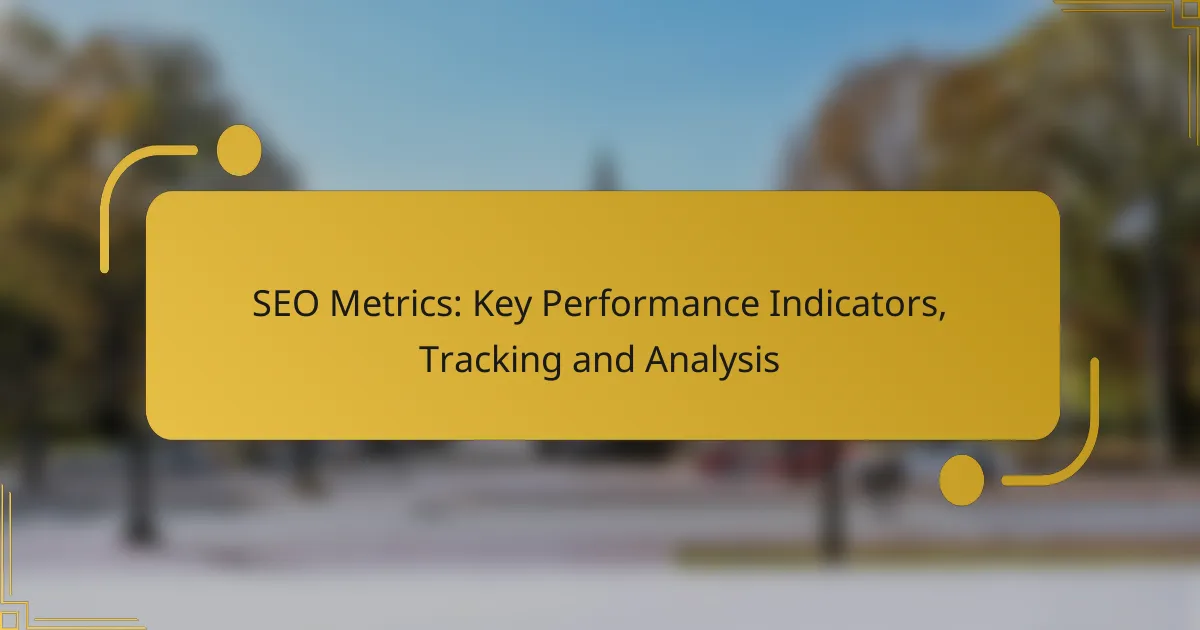 SEO Metrics: Key Performance Indicators, Tracking and Analysis